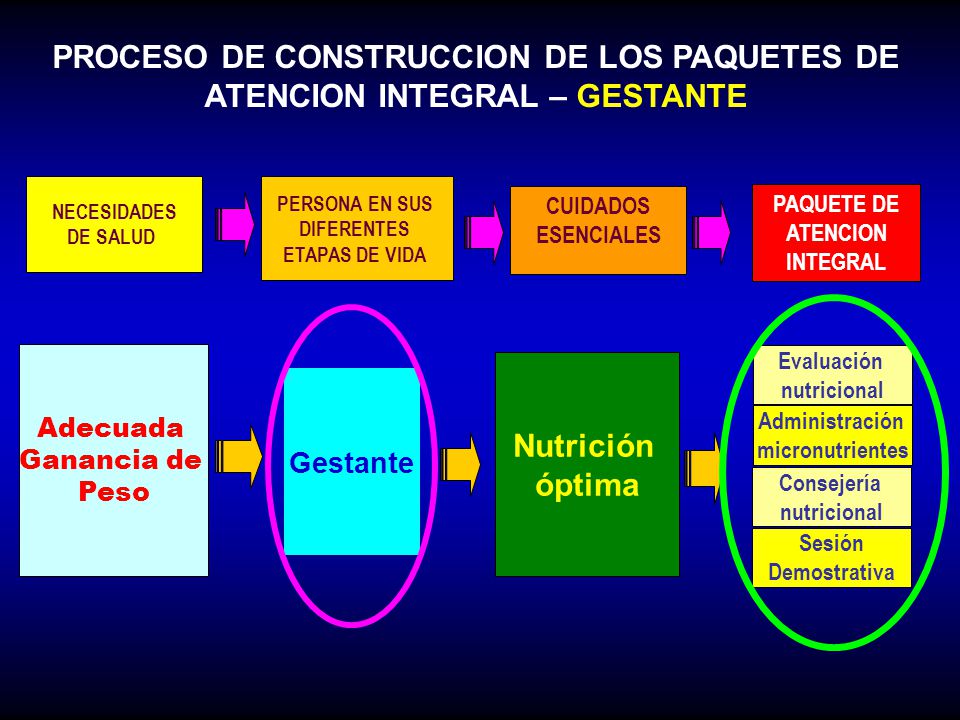 PROCESO DE CONSTRUCCION DE LOS PAQUETES DE ATENCION INTEGRAL – GESTANTE

NECESIDADES DE SALUD

PERSONA EN SUS DIFERENTES ETAPAS DE VIDA

CUIDADOS ESENCIALES

PAQUETE DE ATENCION INTEGRAL

Adecuada Ganancia de Peso

Gestante

Nutrición óptima

Evaluación nutricional

Administración micronutrientes

Consejería nutricional

Sesión Demostrativa